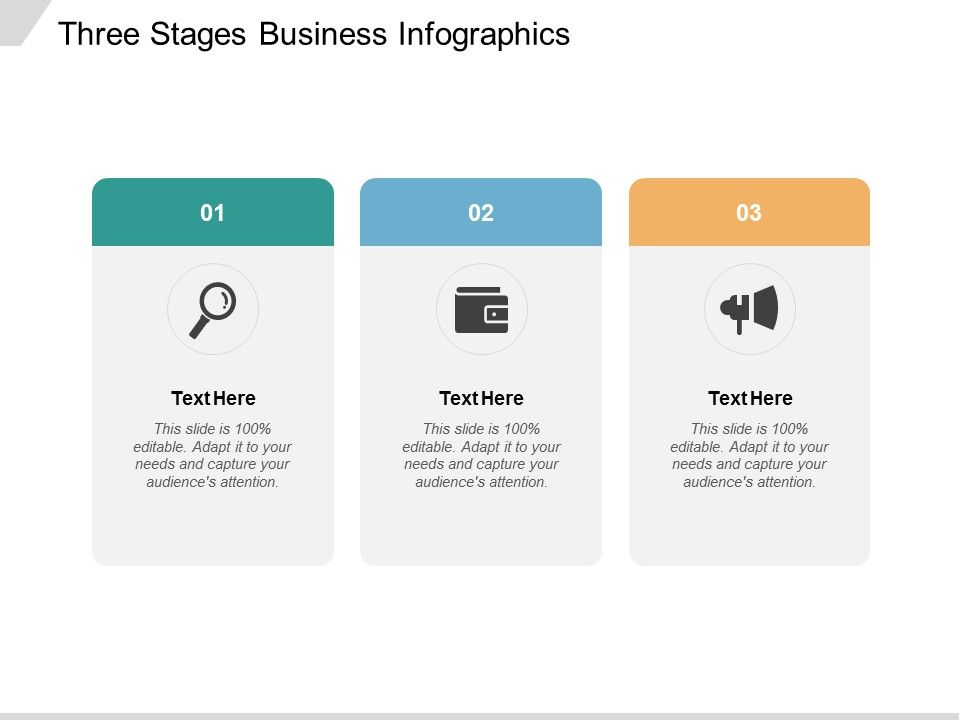 Three Stages Business Infographics

01

Text Here

This slide is 100% editable. Adapt it to your needs and capture your audience's attention.

02

Text Here

This slide is 100% editable. Adapt it to your needs and capture your audience's attention.

03

Text Here

This slide is 100% editable. Adapt it to your needs and capture your audience's attention.